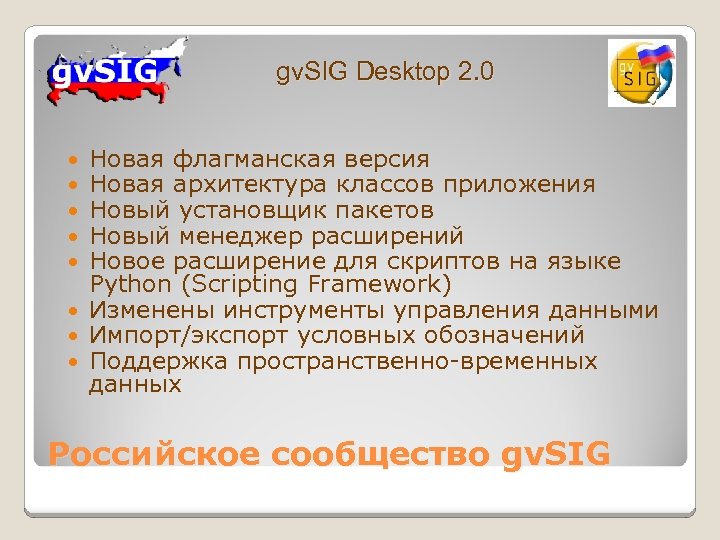 gvSIG

gvSIG Desktop 2.0

gv
SIG

- Новая флагманская версия
- Новая архитектура классов приложения
- Новый установщик пакетов
- Новый менеджер расширений
- Новое расширение для скриптов на языке Python (Scripting Framework)
- Изменены инструменты управления данными
- Импорт/экспорт условных обозначений
- Поддержка пространственно-временных данных

Российское сообщество gvSIG